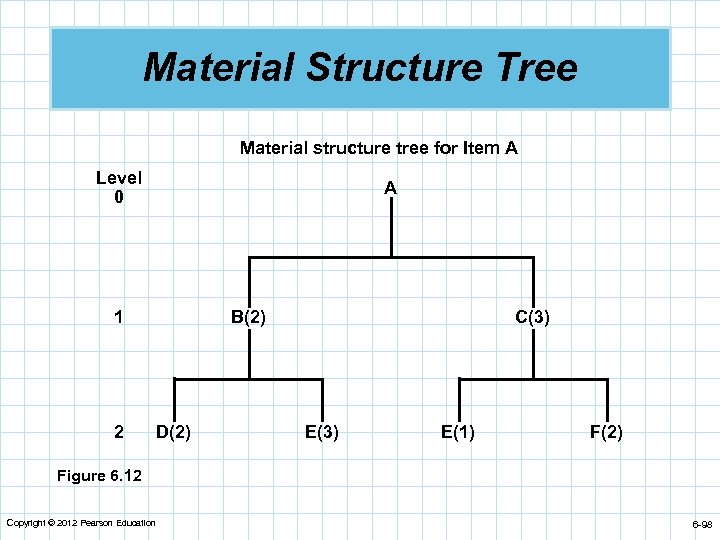 Material Structure Tree

Material structure tree for Item A

Level 0

A

1

B(2)

C(3)

2

D(2)

E(3)

E(1)

F(2)

Figure 6.12

Copyright © 2012 Pearson Education

6-98